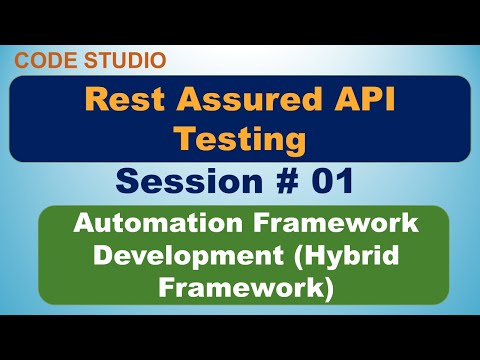 CODE STUDIO

Rest Assured API Testing

Session # 01

Automation Framework Development (Hybrid Framework)